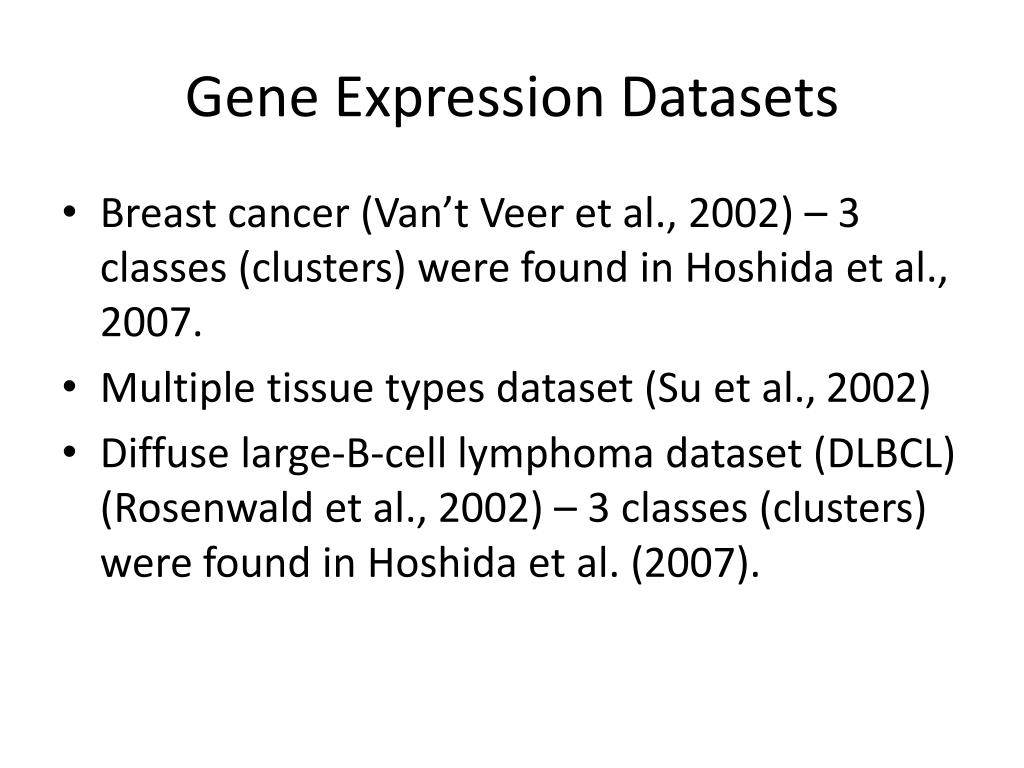 Gene Expression Datasets

• Breast cancer (Van’t Veer et al., 2002) – 3 classes (clusters) were found in Hoshida et al., 2007.
• Multiple tissue types dataset (Su et al., 2002)
• Diffuse large-B-cell lymphoma dataset (DLBCL) (Rosenwald et al., 2002) – 3 classes (clusters) were found in Hoshida et al. (2007).